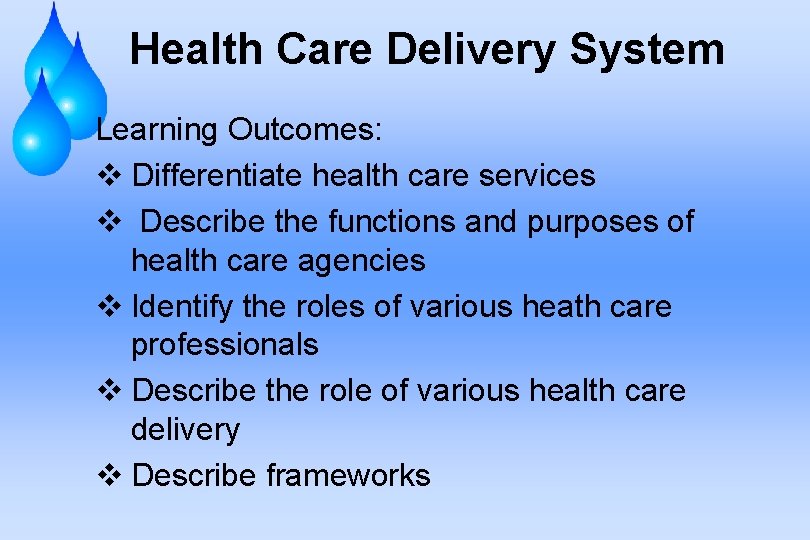 Health Care Delivery System

Learning Outcomes:

❖ Differentiate health care services

❖ Describe the functions and purposes of health care agencies

❖ Identify the roles of various heath care professionals

❖ Describe the role of various health care delivery

❖ Describe frameworks